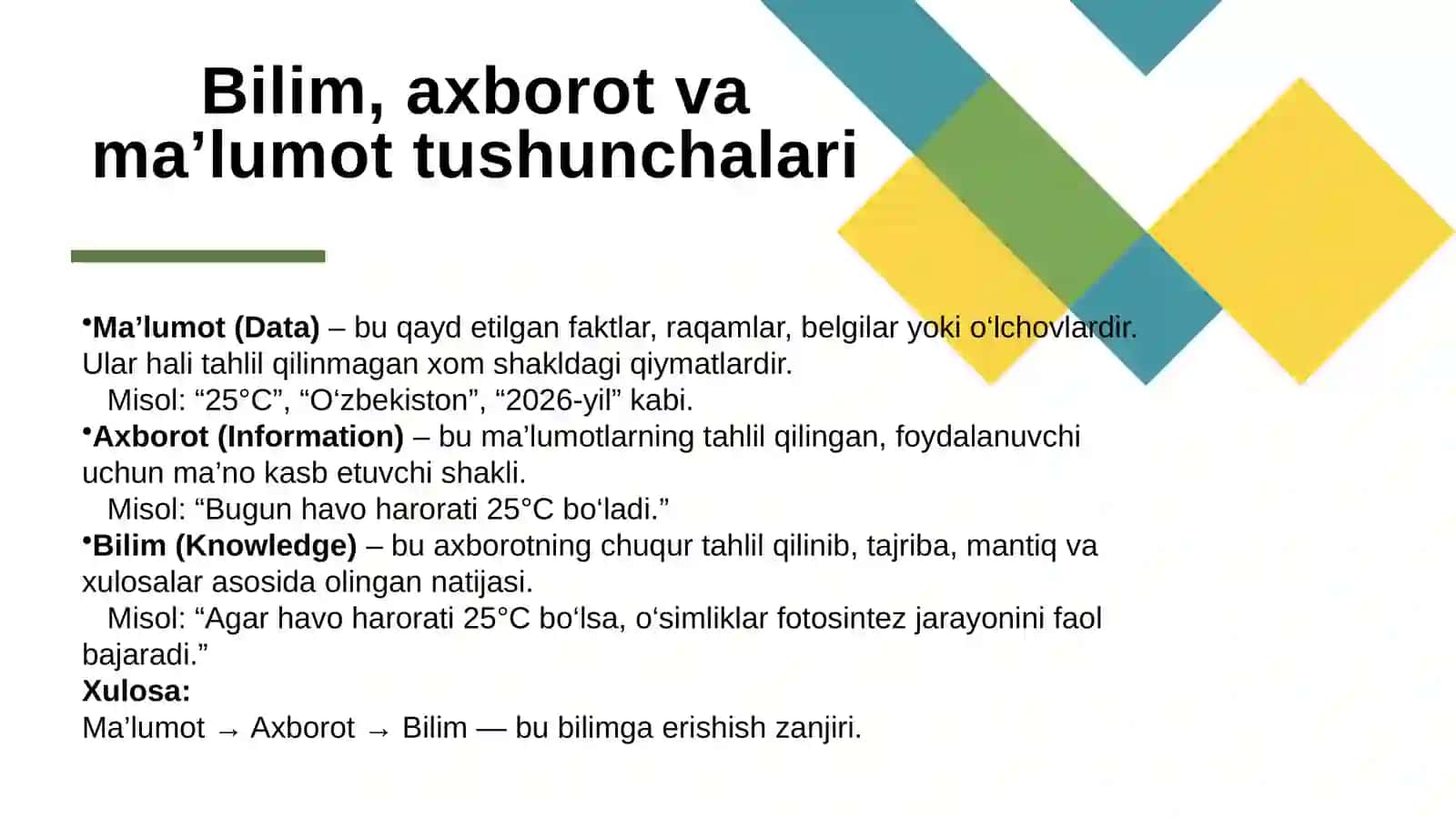 Bilim, axborot va ma’lumot tushunchalari

•Ma’lumot (Data) – bu qayd etilgan faktlar, raqamlar, belgilar yoki o‘lchovlardir. Ular hali tahlil qilinmagan xom shakldagi qiymatlardir.
Misol: “25°C”, “O‘zbekiston”, “2026-yil” kabi.
•Axborot (Information) – bu ma’lumotlarning tahlil qilingan, foydalanuvchi uchun ma’no kasb etuvchi shakli.
Misol: “Bugun havo harorati 25°C bo‘ladi.”
•Bilim (Knowledge) – bu axborotning chuqur tahlil qilinib, tajriba, mantiq va xulosalar asosida olingan natijasi.
Misol: “Agar havo harorati 25°C bo‘lsa, o‘simliklar fotosintez jarayonini faol bajaradi.”
Xulosa:
Ma’lumot → Axborot → Bilim — bu bilimga erishish zanjiri.